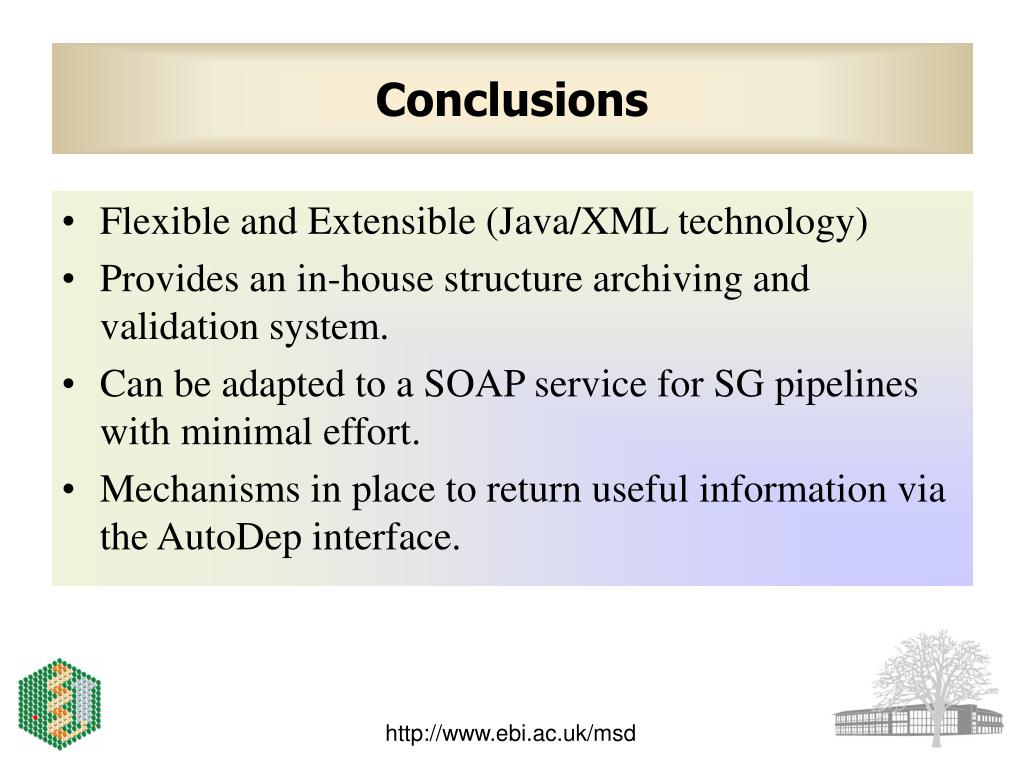 Conclusions

• Flexible and Extensible (Java/XML technology)
• Provides an in-house structure archiving and validation system.
• Can be adapted to a SOAP service for SG pipelines with minimal effort.
• Mechanisms in place to return useful information via the AutoDep interface.

http://www.ebi.ac.uk/msd